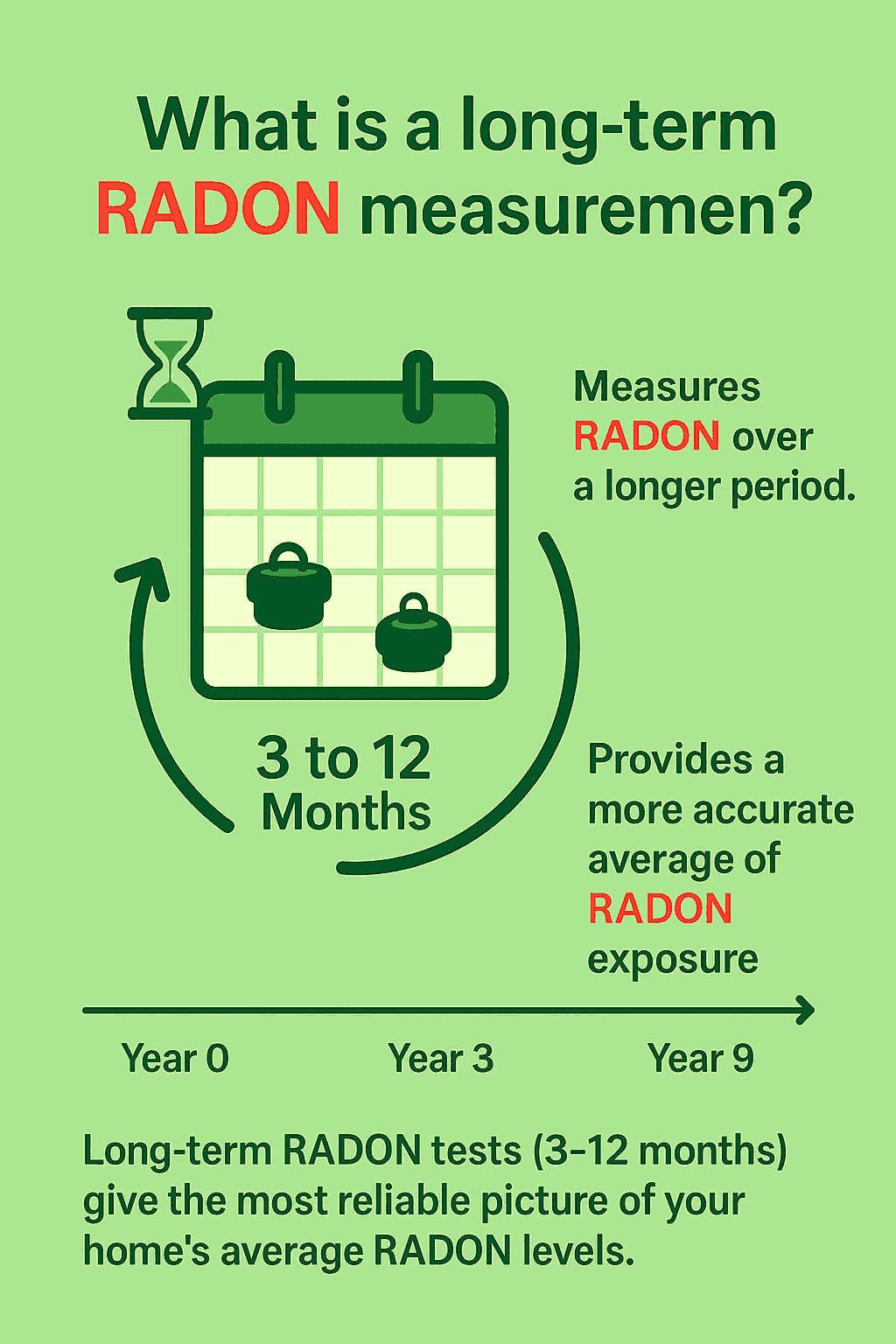 What is a long-term RADON measuremen?

Measures RADON over a longer period.

3 to 12 Months

Provides a more accurate average of RADON exposure

Year 0

Year 3

Year 9

Long-term RADON tests (3–12 months) give the most reliable picture of your home's average RADON levels.